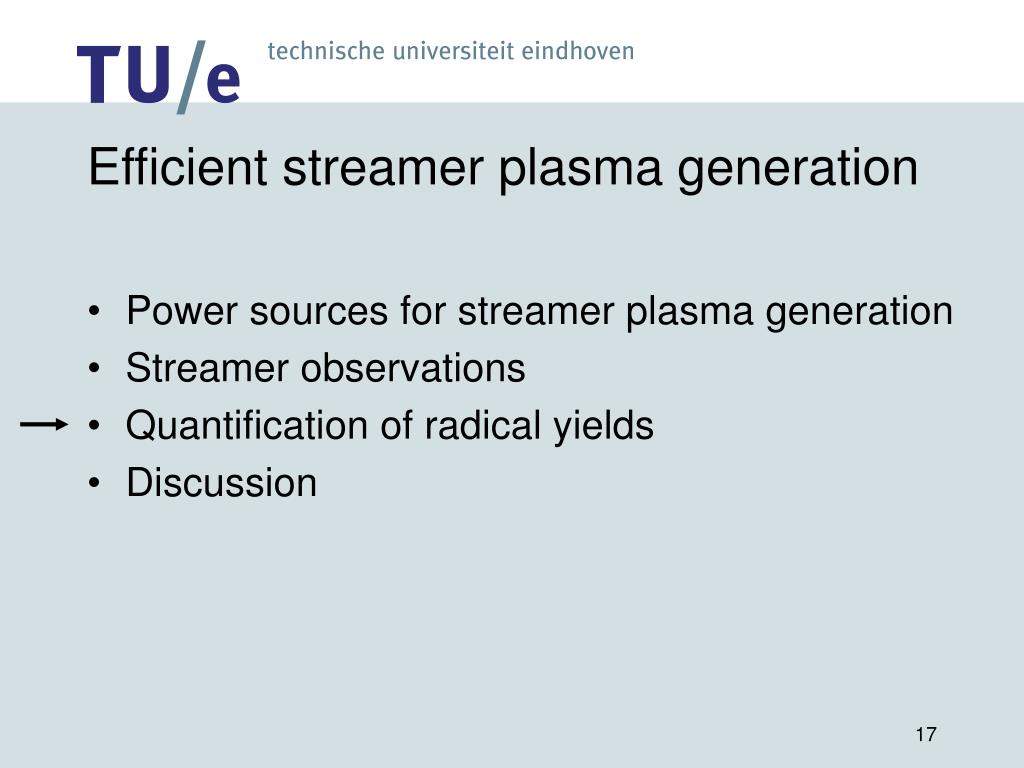 TU/e technische universiteit eindhoven

Efficient streamer plasma generation

• Power sources for streamer plasma generation
• Streamer observations
• Quantification of radical yields
• Discussion

17